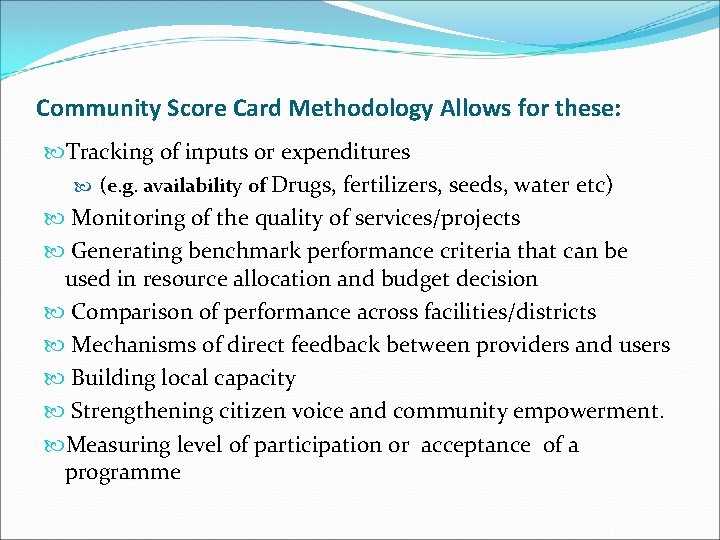 Community Score Card Methodology Allows for these:

Tracking of inputs or expenditures

(e.g. availability of Drugs, fertilizers, seeds, water etc)

Monitoring of the quality of services/projects

Generating benchmark performance criteria that can be used in resource allocation and budget decision

Comparison of performance across facilities/districts

Mechanisms of direct feedback between providers and users

Building local capacity

Strengthening citizen voice and community empowerment.

Measuring level of participation or acceptance of a programme